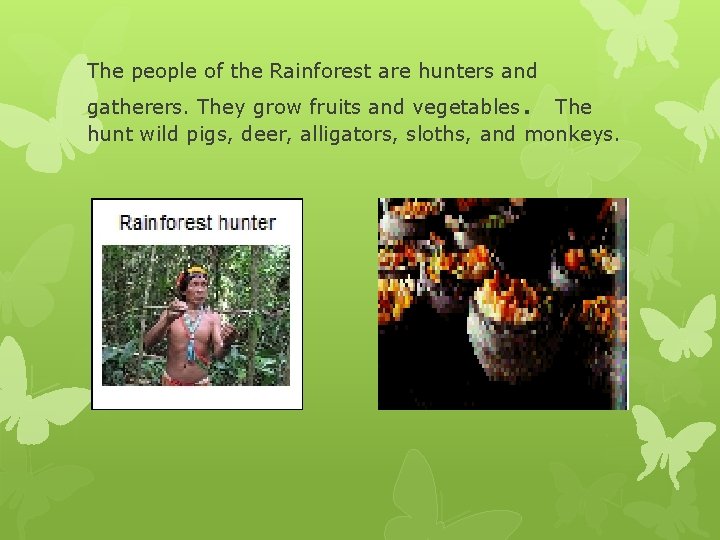 The people of the Rainforest are hunters and gatherers. They grow fruits and vegetables. The hunt wild pigs, deer, alligators, sloths, and monkeys.

Rainforest hunter